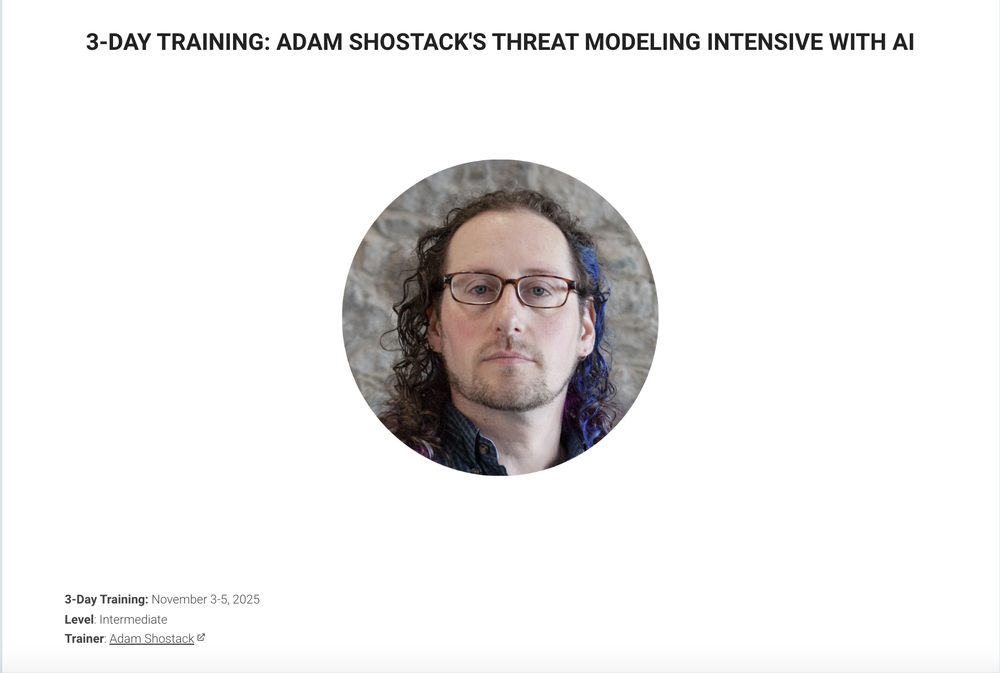 3-DAY TRAINING: ADAM SHOSTACK'S THREAT MODELING INTENSIVE WITH AI

3-Day Training: November 3-5, 2025
Level: Intermediate
Trainer: Adam Shostack